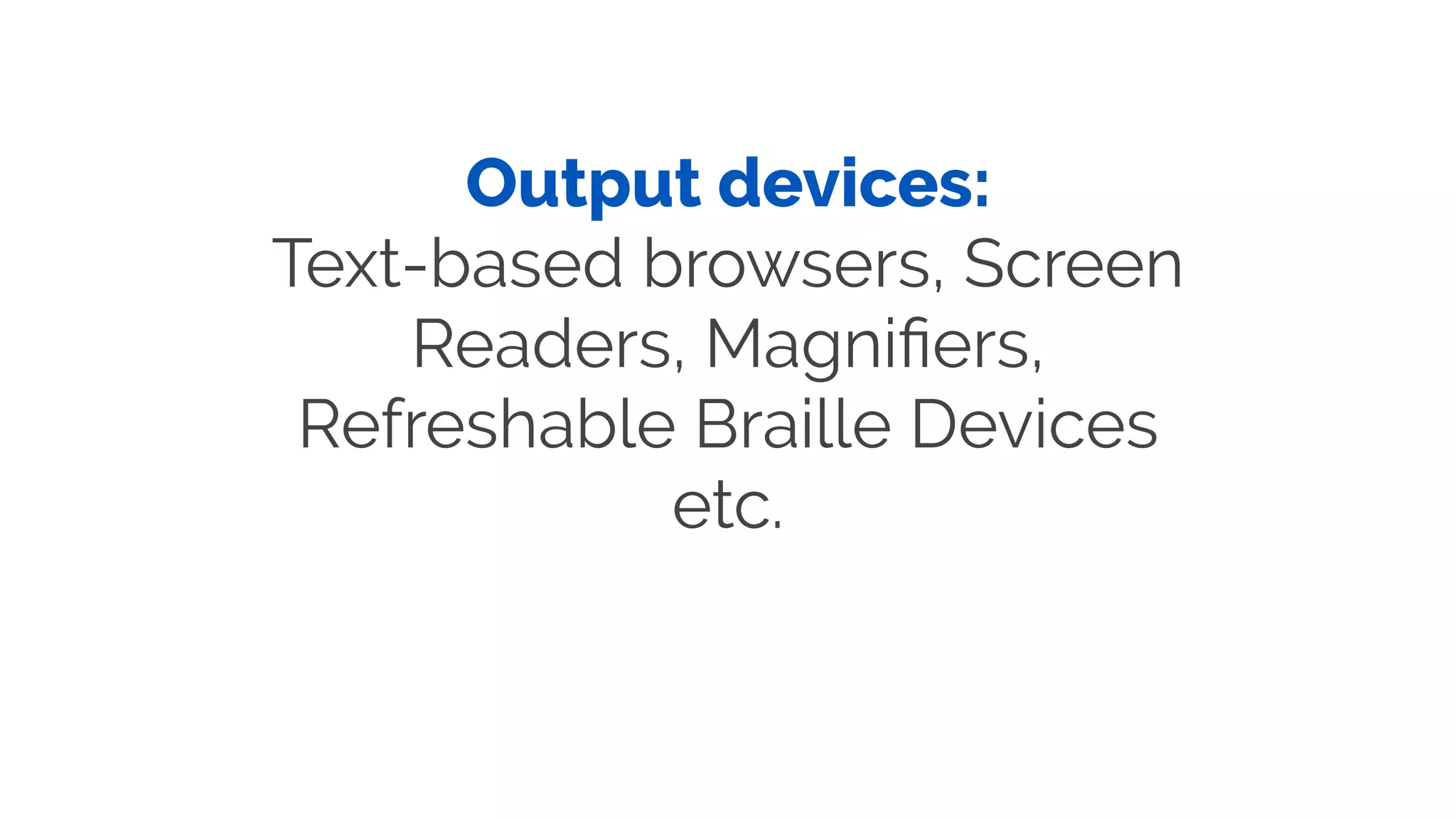 Output devices:
Text-based browsers, Screen Readers, Magnifiers, Refreshable Braille Devices etc.